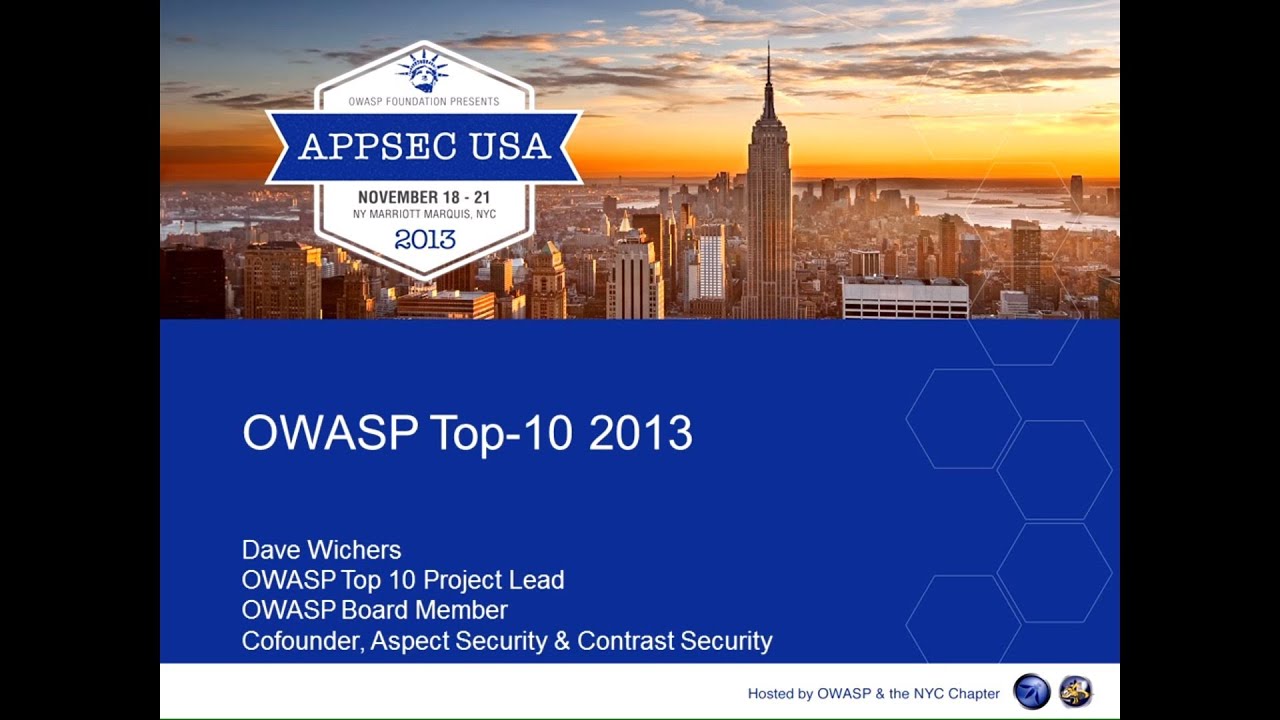 OWASP FOUNDATION PRESENTS
APPSEC USA
NOVEMBER 18 - 21
NY MARRIOTT MARQUIS, NYC
2013

OWASP Top-10 2013

Dave Wichers
OWASP Top 10 Project Lead
OWASP Board Member
Cofounder, Aspect Security & Contrast Security

Hosted by OWASP & the NYC Chapter